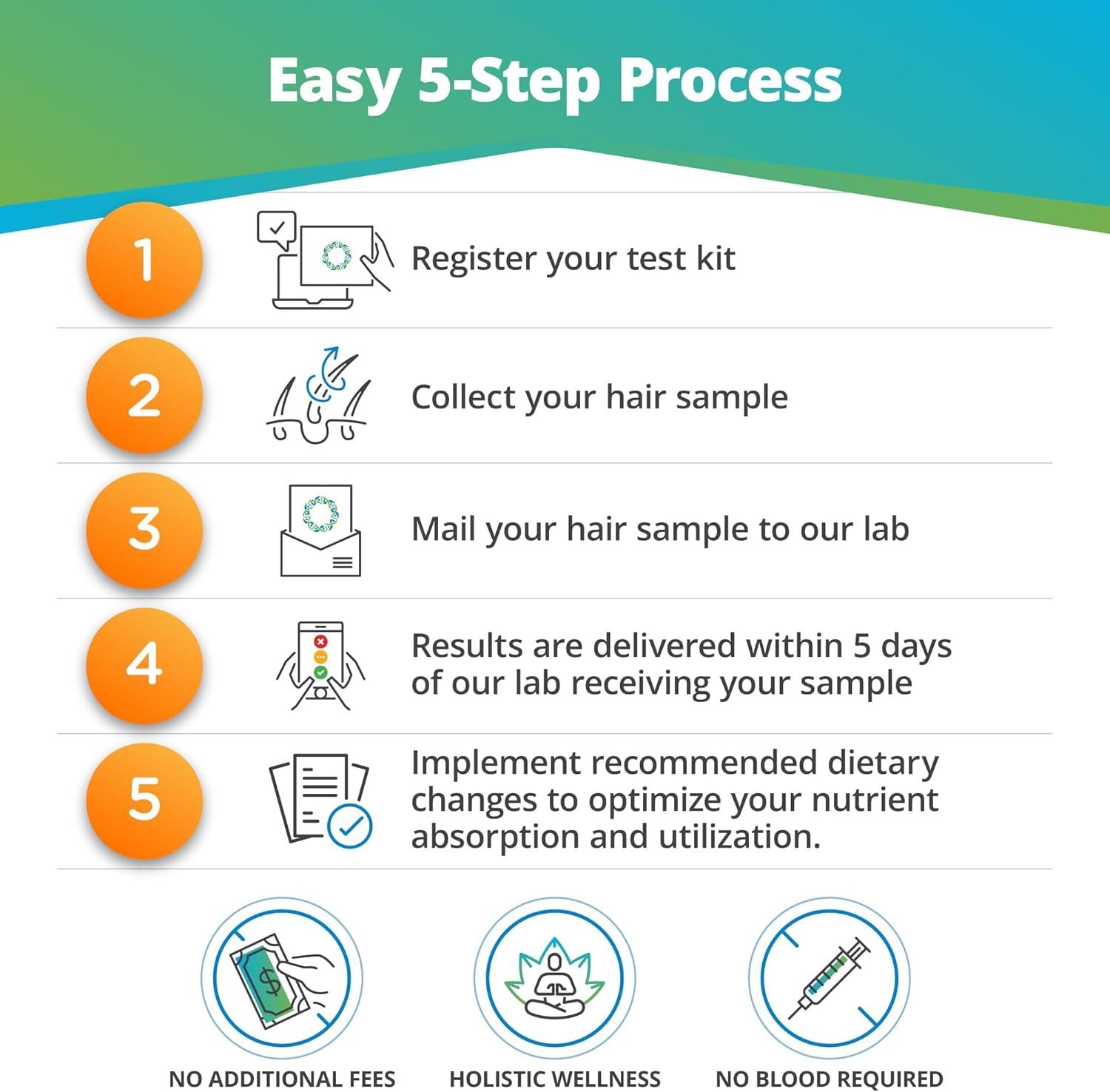 Easy 5-Step Process

1 Register your test kit

2 Collect your hair sample

3 Mail your hair sample to our lab

4 Results are delivered within 5 days of our lab receiving your sample

5 Implement recommended dietary changes to optimize your nutrient absorption and utilization.

$

NO ADDITIONAL FEES

HOLISTIC WELLNESS

NO BLOOD REQUIRED